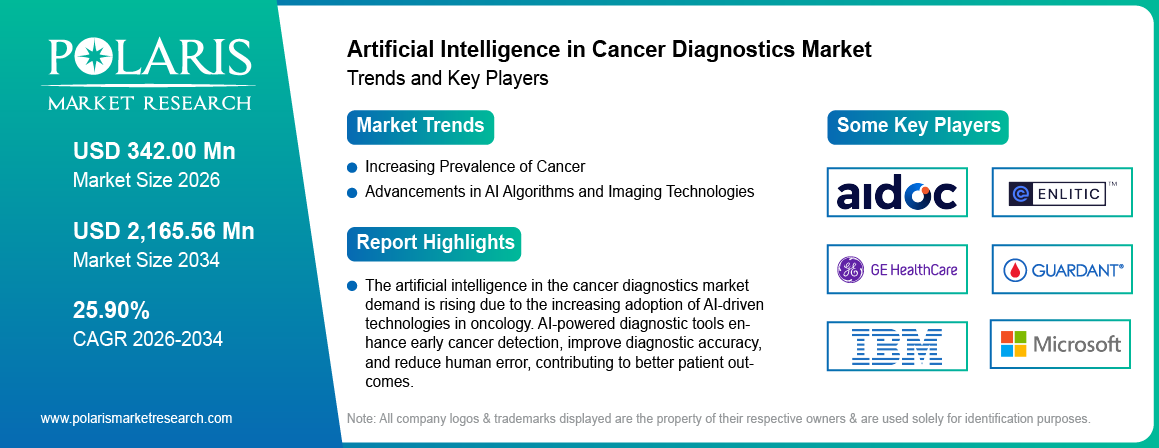 POLARIS
MARKET RESEARCH

USD 342.00 Mn
Market Size 2026

USD 2,165.56 Mn
Market Size 2034

25.90%
CAGR 2026-2034

www.polarismarketresearch.com

Artificial Intelligence in Cancer Diagnostics Market
Trends and Key Players

Market Trends

Increasing Prevalence of Cancer
Advancements in AI Algorithms and Imaging Technologies

Report Highlights

The artificial intelligence in the cancer diagnostics market demand is rising due to the increasing adoption of AI-driven technologies in oncology. AI-powered diagnostic tools enhance early cancer detection, improve diagnostic accuracy, and reduce human error, contributing to better patient outcomes.

Some Key Players

aidoc

ENLITIC™

GE HealthCare

GUARDANT®

IBM

Microsoft

Note: All company logos & trademarks displayed are the property of their respective owners & are used solely for identification purposes.